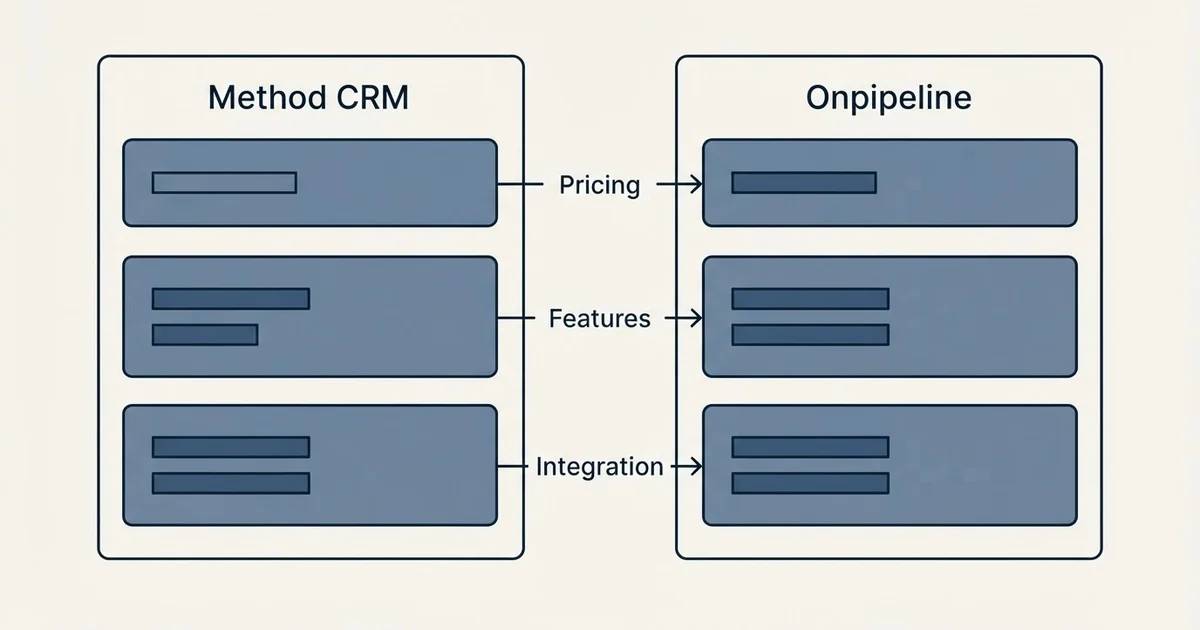 Method CRM

Onpipeline

Pricing

Features

Integration